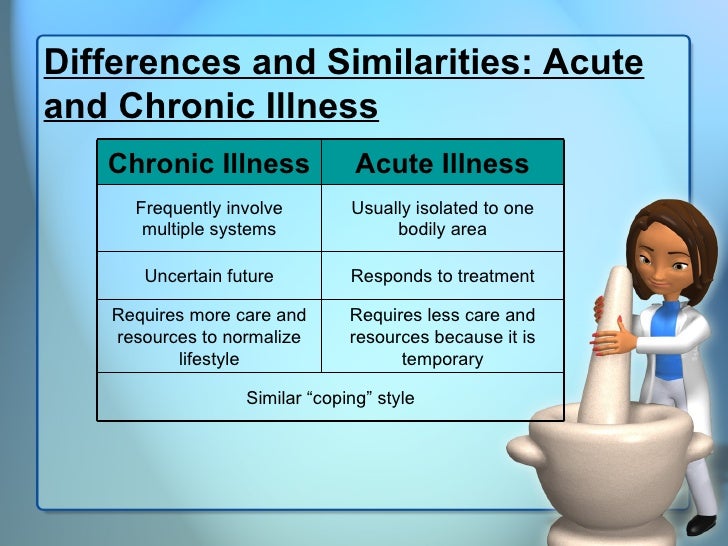 Differences and Similarities: Acute and Chronic Illness

| Chronic Illness | Acute Illness |
|---|---|
| Frequently involve multiple systems | Usually isolated to one bodily area |
| Uncertain future | Responds to treatment |
| Requires more care and resources to normalize lifestyle | Requires less care and resources because it is temporary |
| Similar “coping” style | |